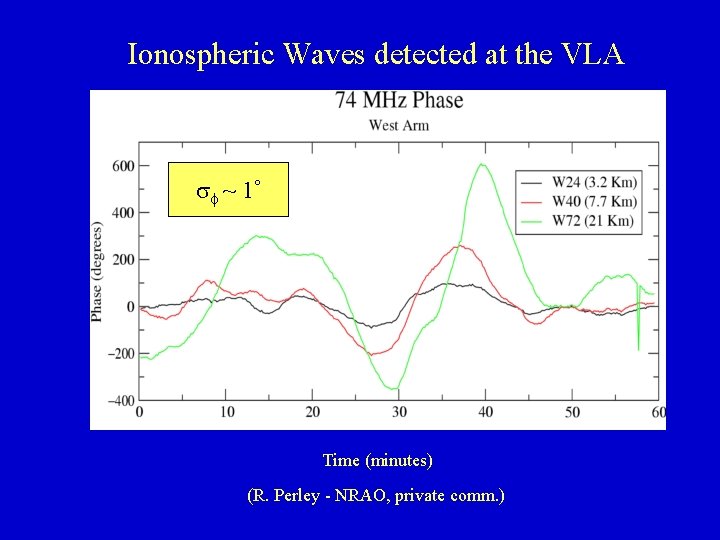 Ionospheric Waves detected at the VLA

74 MHz Phase

West Arm

$\sigma_\phi \sim 1^\circ$

W24 (3.2 Km)
W40 (7.7 Km)
W72 (21 Km)

Phase (degrees)

600
400
200
0
−200
−400

0
10
20
30
40
50
60

Time (minutes)

(R. Perley - NRAO, private comm.)